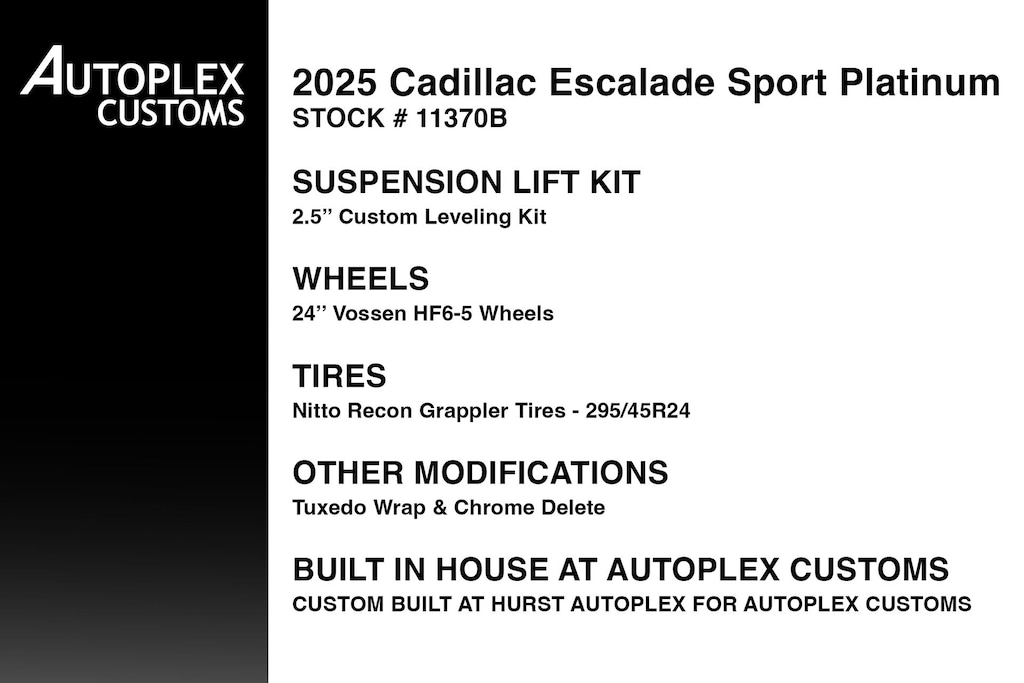 AUTOPLEX CUSTOMS

2025 Cadillac Escalade Sport Platinum
STOCK # 11370B

SUSPENSION LIFT KIT
2.5'' Custom Leveling Kit

WHEELS
24'' Vossen HF6-5 Wheels

TIRES
Nitto Recon Grappler Tires - 295/45R24

OTHER MODIFICATIONS
Tuxedo Wrap & Chrome Delete

BUILT IN HOUSE AT AUTOPLEX CUSTOMS
CUSTOM BUILT AT HURST AUTOPLEX FOR AUTOPLEX CUSTOMS